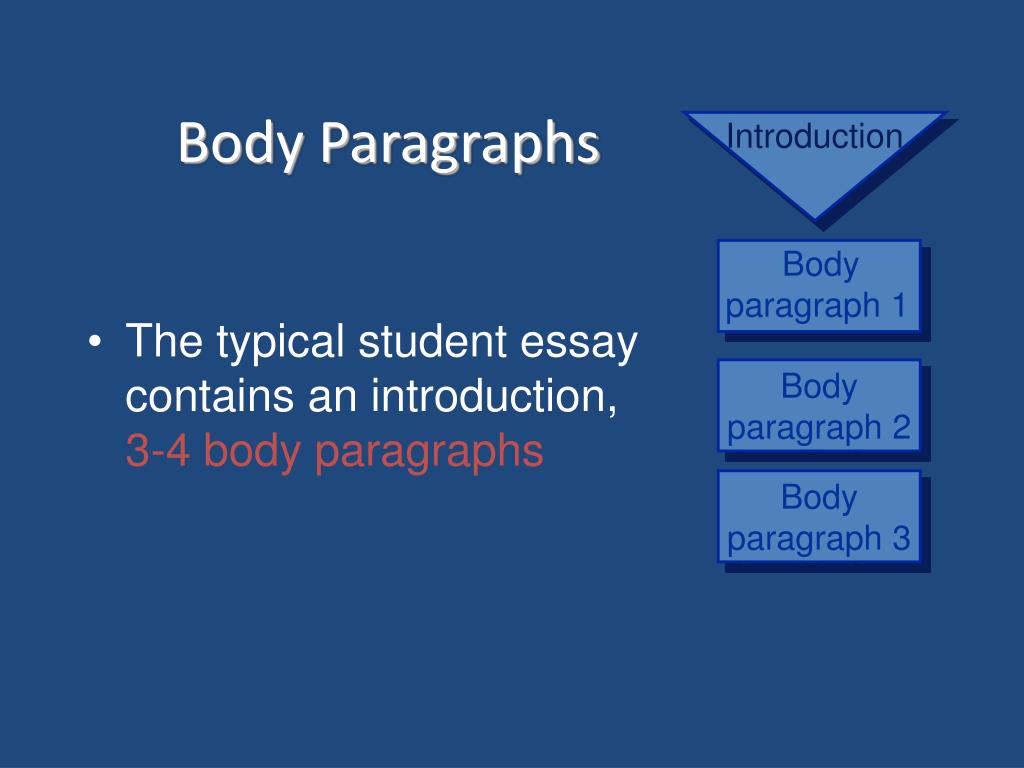 Body Paragraphs

• The typical student essay contains an introduction, 3-4 body paragraphs

Introduction

Body paragraph 1

Body paragraph 2

Body paragraph 3